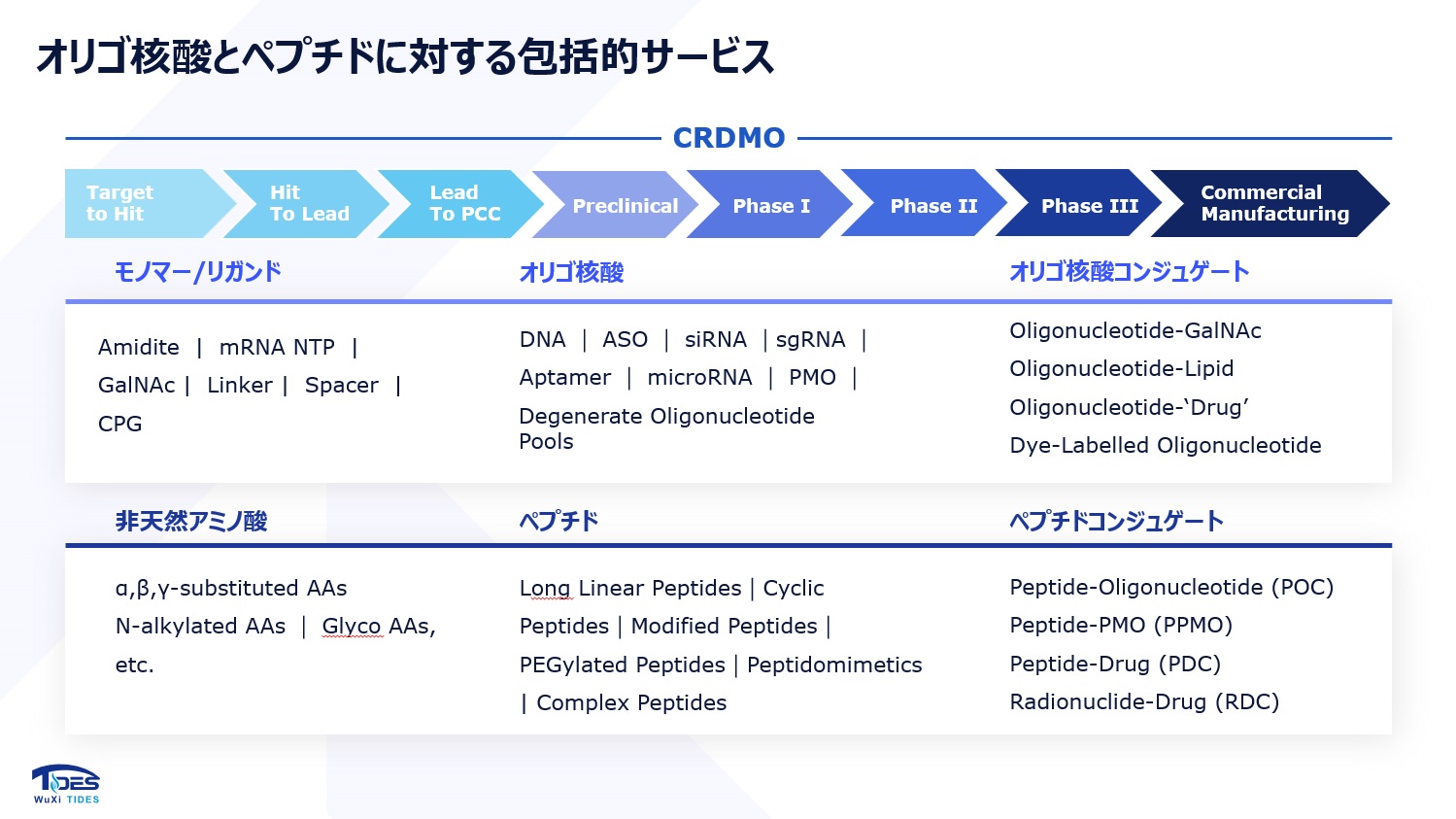 オリゴ核酸とペプチドに対する包括的サービス

CRDMO

Target to Hit

Hit To Lead

Lead To PCC

Preclinical

Phase I

Phase II

Phase III

Commercial Manufacturing

モノマー/リガンド

Amidite | mRNA NTP | GalNAc | Linker | Spacer | CPG

オリゴ核酸

DNA | ASO | siRNA | sgRNA | Aptamer | microRNA | PMO | Degenerate Oligonucleotide Pools

オリゴ核酸コンジュゲート

Oligonucleotide-GalNAc
Oligonucleotide-Lipid
Oligonucleotide-‘Drug’
Dye-Labelled Oligonucleotide

非天然アミノ酸

α,β,γ-substituted AAs
N-alkylated AAs | Glyco AAs, etc.

ペプチド

Long Linear Peptides | Cyclic Peptides | Modified Peptides | PEGylated Peptides | Peptidomimetics | Complex Peptides

ペプチドコンジュゲート

Peptide-Oligonucleotide (POC)
Peptide-PMO (PPMO)
Peptide-Drug (PDC)
Radionuclide-Drug (RDC)

TIDES
WuXi TIDES